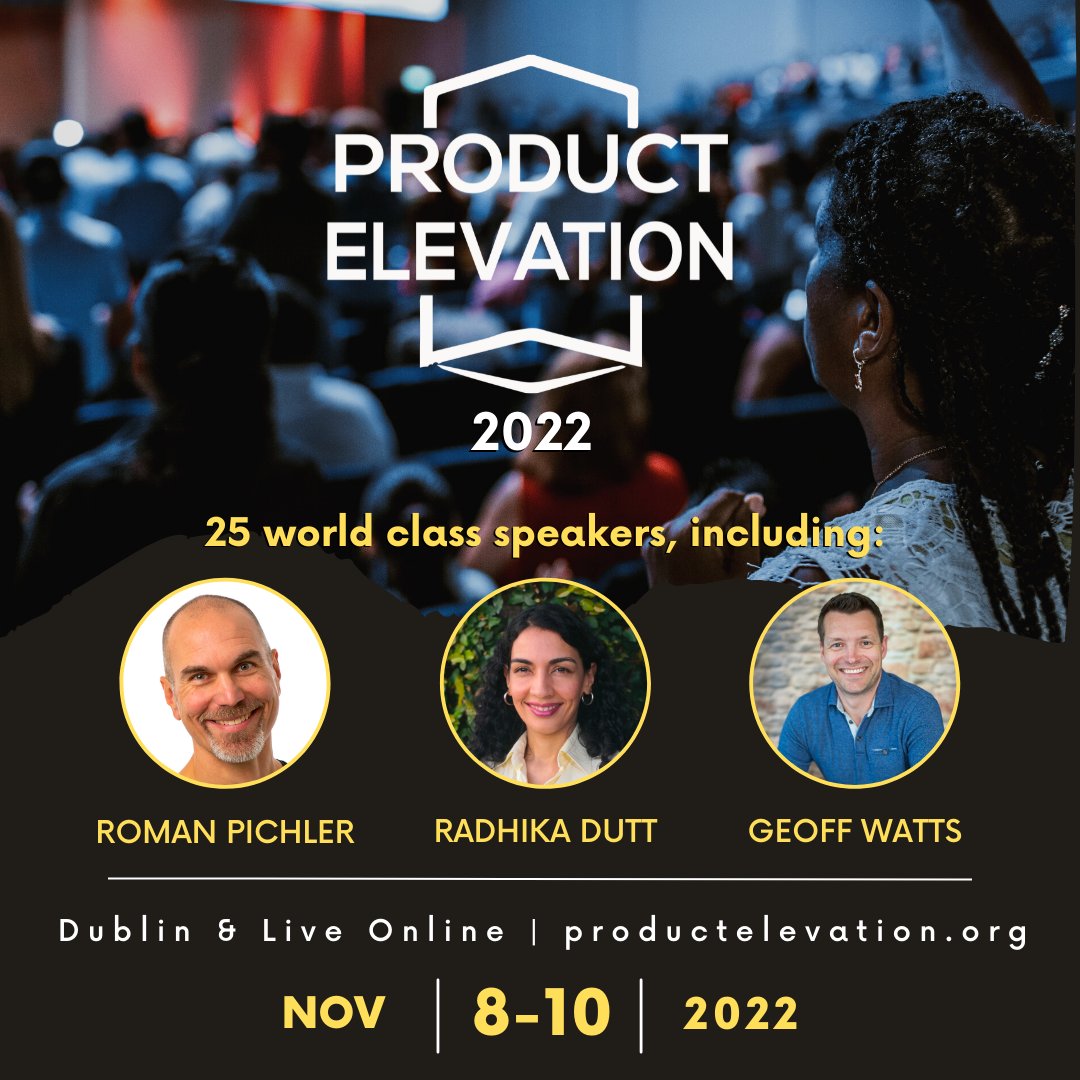 PRODUCT ELEVATION

2022

25 world class speakers, including:

ROMAN PICHLER

RADHIKA DUTT

GEOFF WATTS

Dublin & Live Online | productelevation.org

NOV | 8-10 | 2022